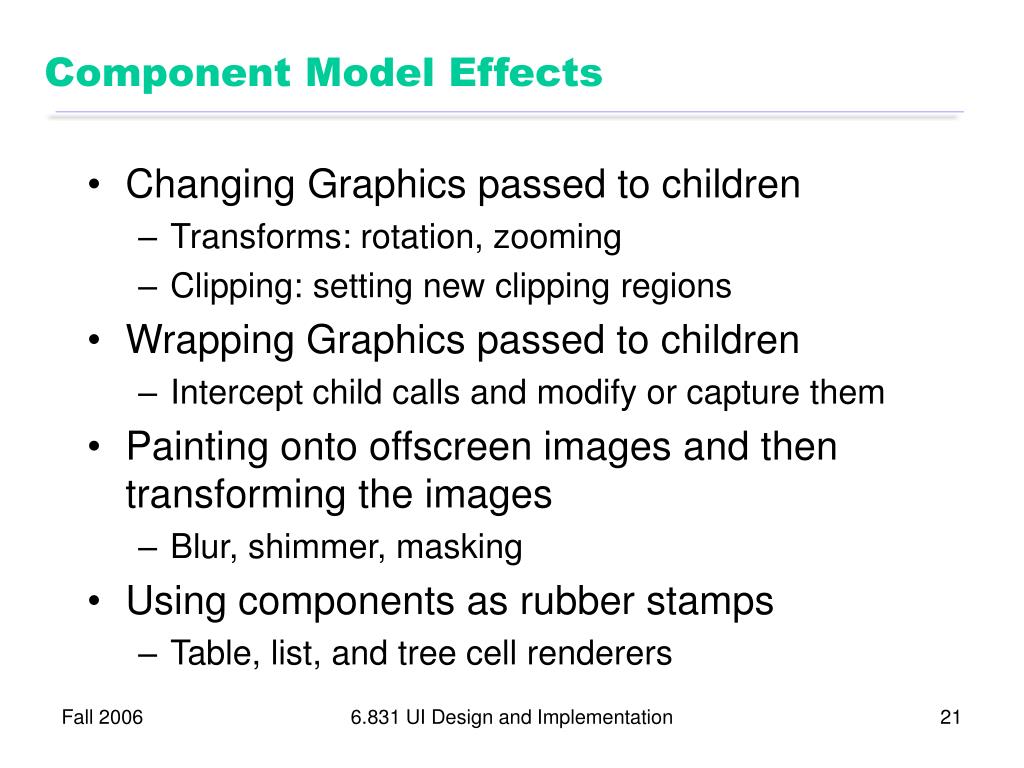 Component Model Effects

• Changing Graphics passed to children
  – Transforms: rotation, zooming
  – Clipping: setting new clipping regions
• Wrapping Graphics passed to children
  – Intercept child calls and modify or capture them
• Painting onto offscreen images and then transforming the images
  – Blur, shimmer, masking
• Using components as rubber stamps
  – Table, list, and tree cell renderers

Fall 2006

6.831 UI Design and Implementation

21